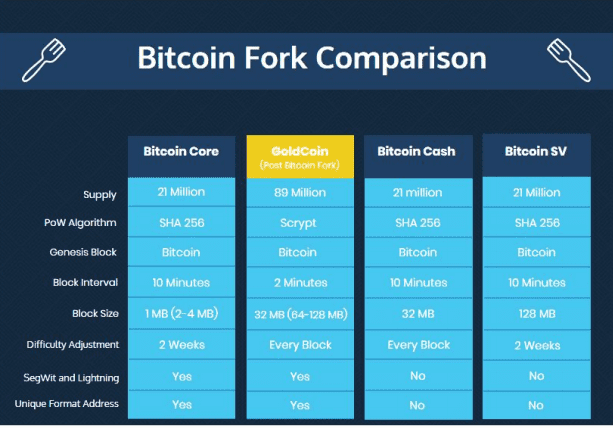 Bitcoin Fork Comparison

| | Bitcoin Core | GoldCoin (Post Bitcoin Fork) | Bitcoin Cash | Bitcoin SV |
|---|---|---|---|---|
| Supply | 21 Million | 89 Million | 21 million | 21 Million |
| PoW Algorithm | SHA 256 | Scrypt | SHA 256 | SHA 256 |
| Genesis Block | Bitcoin | Bitcoin | Bitcoin | Bitcoin |
| Block Interval | 10 Minutes | 2 Minutes | 10 Minutes | 10 Minutes |
| Block Size | 1 MB (2-4 MB) | 32 MB (64-128 MB) | 32 MB | 128 MB |
| Difficulty Adjustment | 2 Weeks | Every Block | Every Block | 2 Weeks |
| SegWit and Lightning | Yes | Yes | No | No |
| Unique Format Address | Yes | Yes | No | No |